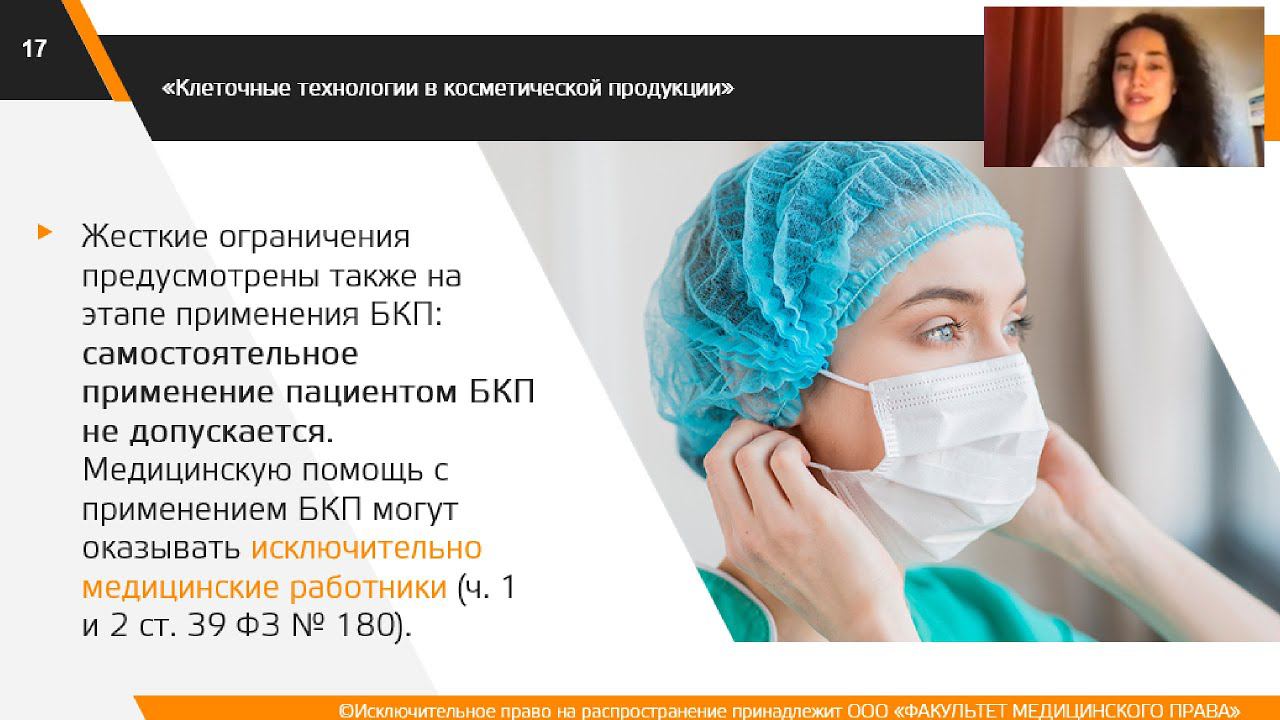 17

«Клеточные технологии в косметической продукции»

Жесткие ограничения предусмотрены также на этапе применения БКП: самостоятельное применение пациентом БКП не допускается. Медицинскую помощь с применением БКП могут оказывать исключительно медицинские работники (ч. 1 и 2 ст. 39 ФЗ № 180).

©Исключительное право на распространение принадлежит ООО «ФАКУЛЬТЕТ МЕДИЦИНСКОГО ПРАВА»